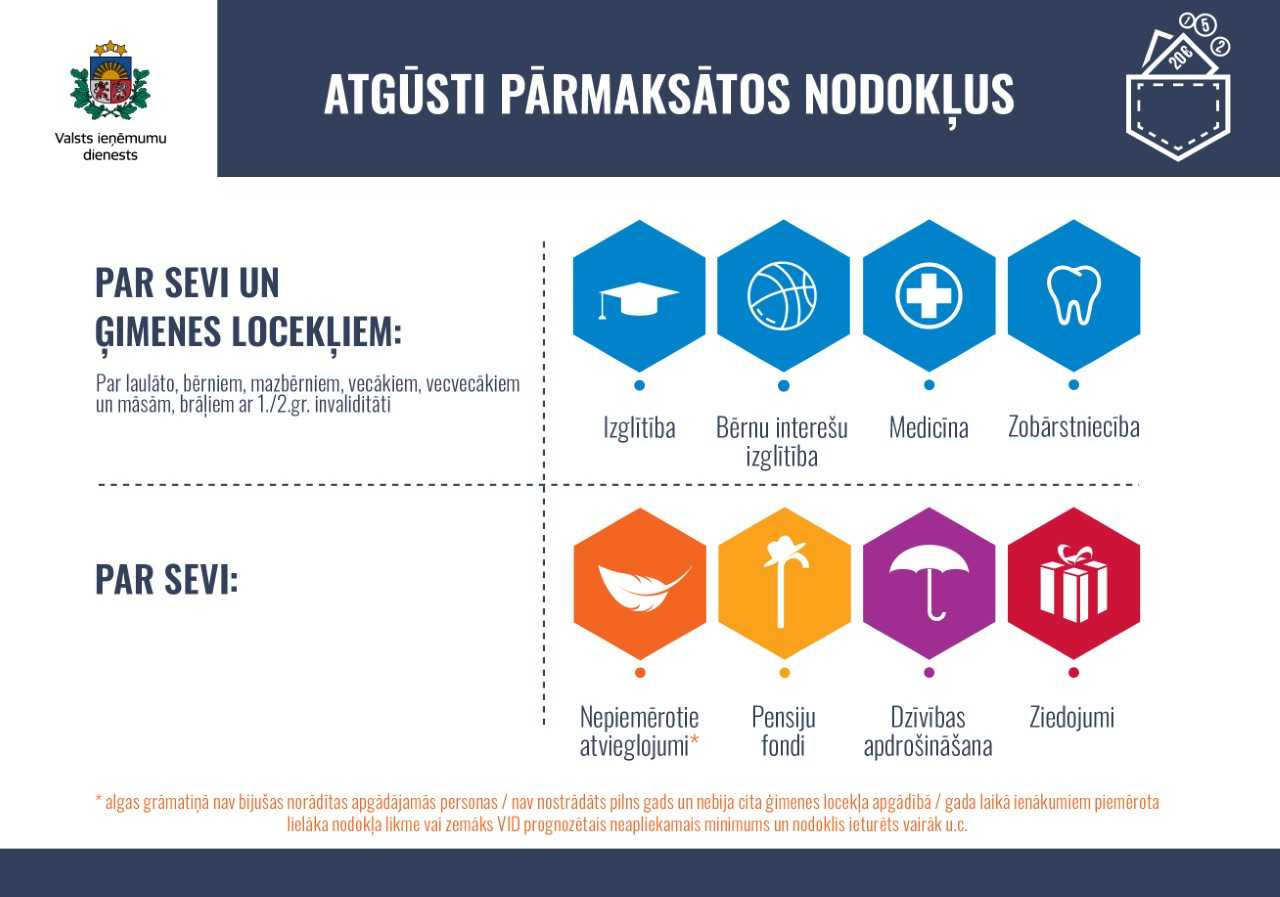 Valsts ieņēmumu dienests

ATGŪSTI PĀRMAKSĀTOS NODOKĻUS

20€

5

2

PAR SEVI UN ĢIMENES LOCEKĻIEM:

Par laulāto, bērniem, mazbērniem, vecākiem, vecvecākiem un māsām, brāļiem ar 1./2.gr. invaliditāti

Izglītība

Bērnu interešu izglītība

Medicīna

Zobārstniecība

PAR SEVI:

Nepiemērotie atvieglojumi*

Pensiju fondi

Dzīvības apdrošināšana

Ziedojumi

* algas grāmatiņā nav bijušas norādītas apgādājamās personas / nav nostrādāts pilns gads un nebija cita ģimenes locekļa apgādībā / gada laikā ienākumiem piemērota lielāka nodokļa likme vai zemāks VID prognozētais neapliekamais minimums un nodoklis ieturēts vairāk u.c.